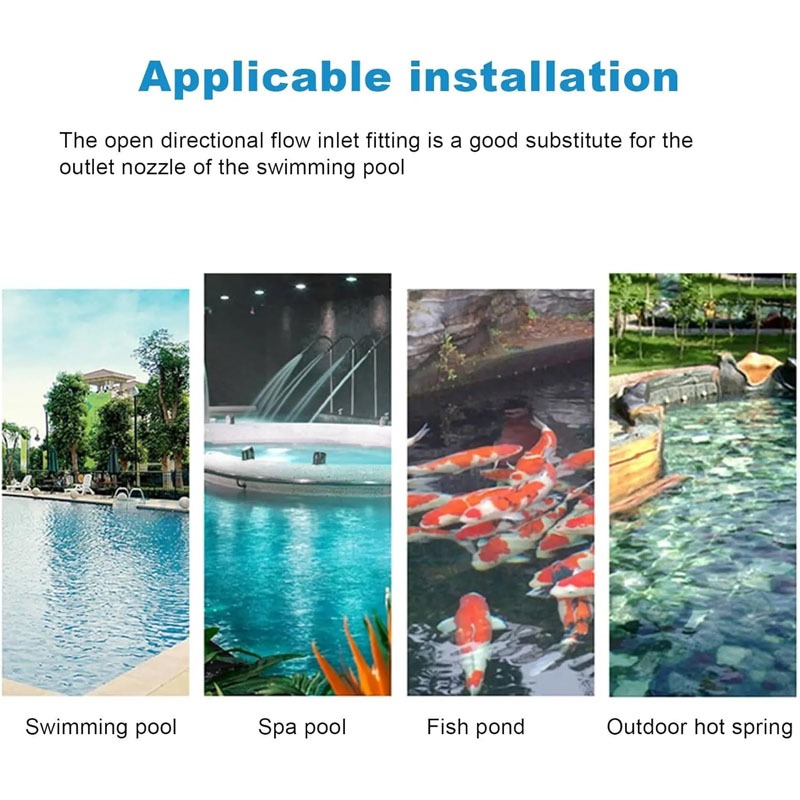 Applicable installation

The open directional flow inlet fitting is a good substitute for the outlet nozzle of the swimming pool

Swimming pool

Spa pool

Fish pond

Outdoor hot spring